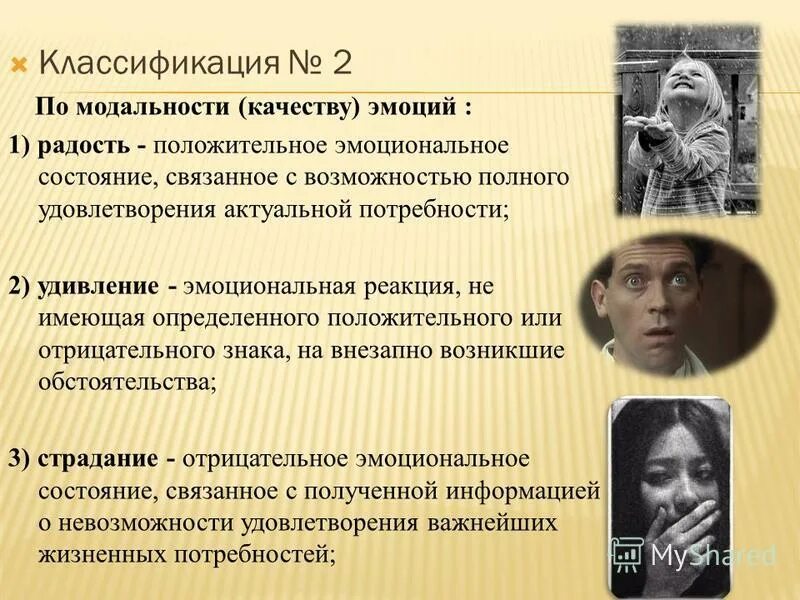 Классификация № 2

По модальности (качеству) эмоций :

1) радость - положительное эмоциональное состояние, связанное с возможностью полного удовлетворения актуальной потребности;

2) удивление - эмоциональная реакция, не имеющая определенного положительного или отрицательного знака, на внезапно возникшие обстоятельства;

3) страдание - отрицательное эмоциональное состояние, связанное с полученной информацией о невозможности удовлетворения важнейших жизненных потребностей;

MyShared